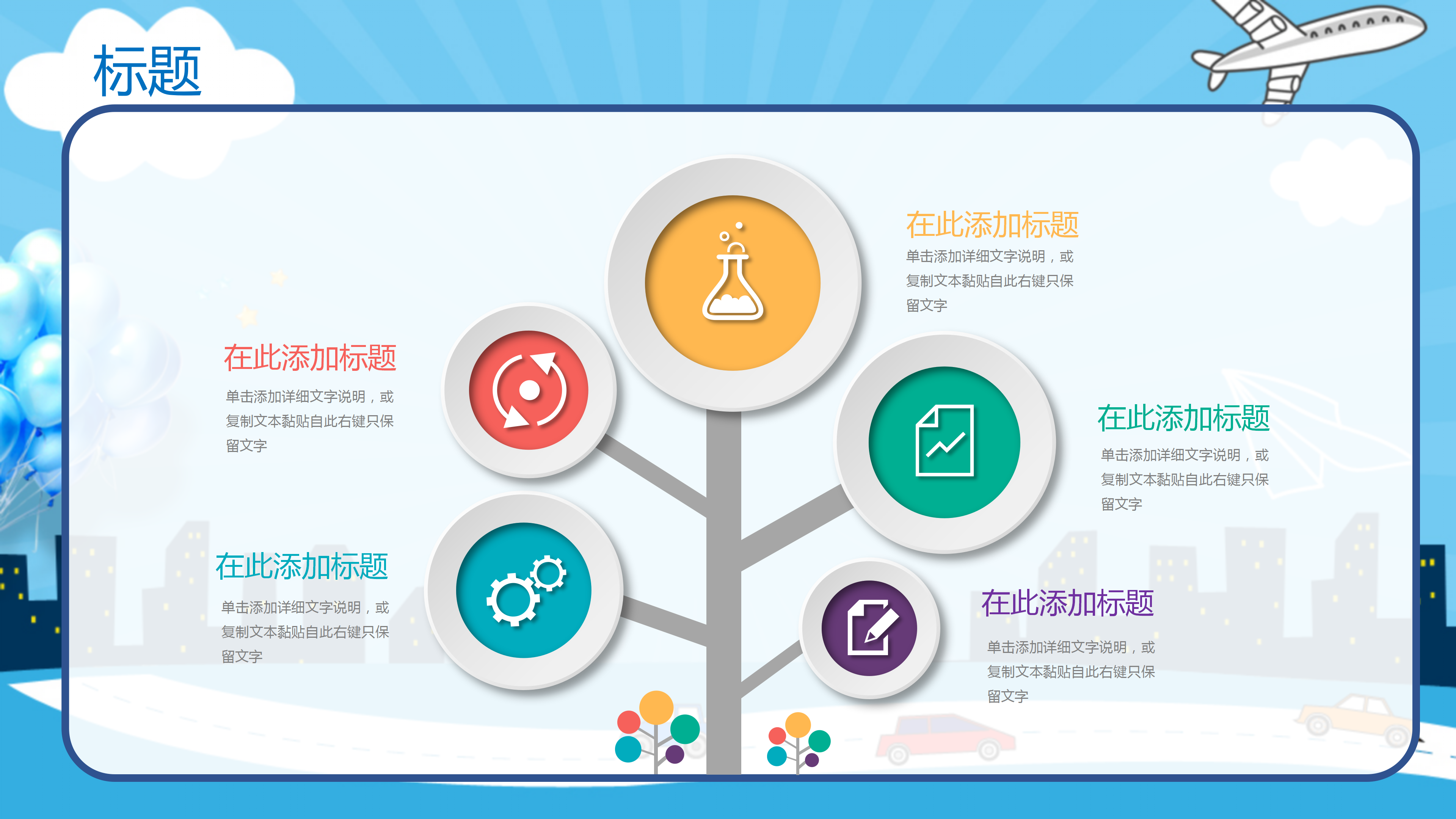 标题

在此添加标题
单击添加详细文字说明，或复制文本黏贴自此右键只保留文字

在此添加标题
单击添加详细文字说明，或复制文本黏贴自此右键只保留文字

在此添加标题
单击添加详细文字说明，或复制文本黏贴自此右键只保留文字

在此添加标题
单击添加详细文字说明，或复制文本黏贴自此右键只保留文字

在此添加标题
单击添加详细文字说明，或复制文本黏贴自此右键只保留文字